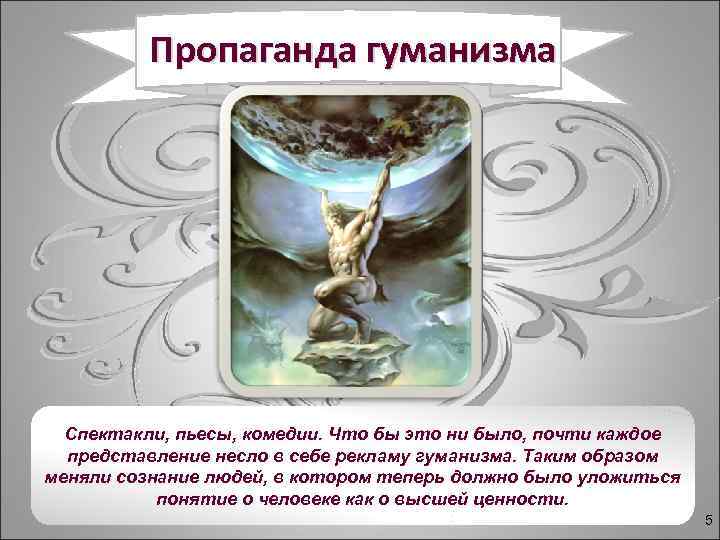 Пропаганда гуманизма

Спектакли, пьесы, комедии. Что бы это ни было, почти каждое представление несло в себе рекламу гуманизма. Таким образом меняли сознание людей, в котором теперь должно было уложиться понятие о человеке как о высшей ценности.

5